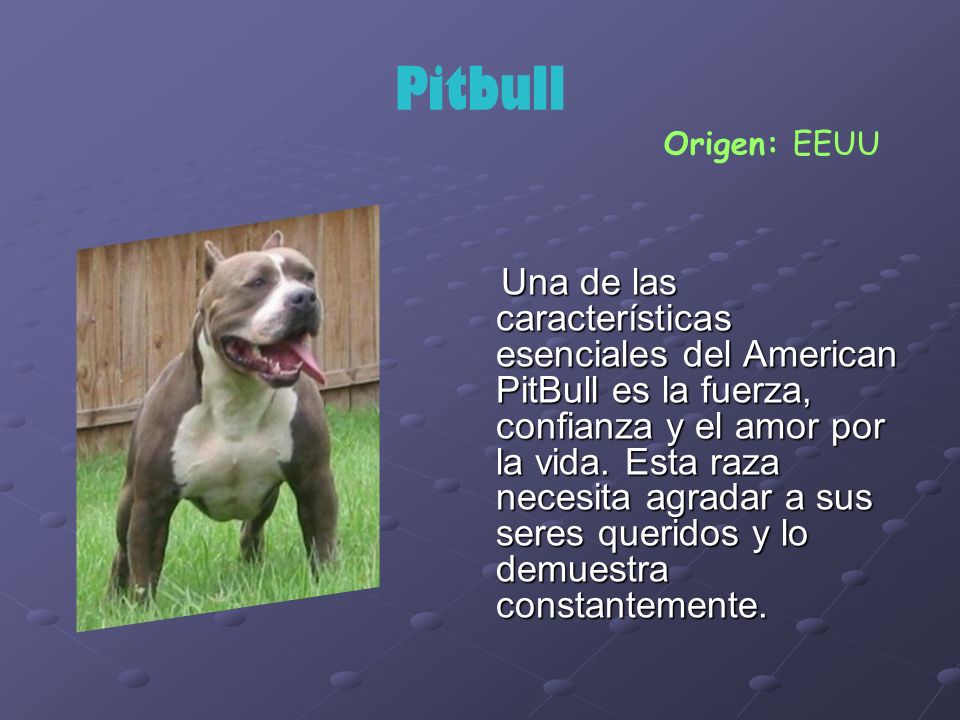 Pitbull

Origen: EEUU

Una de las características esenciales del American PitBull es la fuerza, confianza y el amor por la vida. Esta raza necesita agradar a sus seres queridos y lo demuestra constantemente.